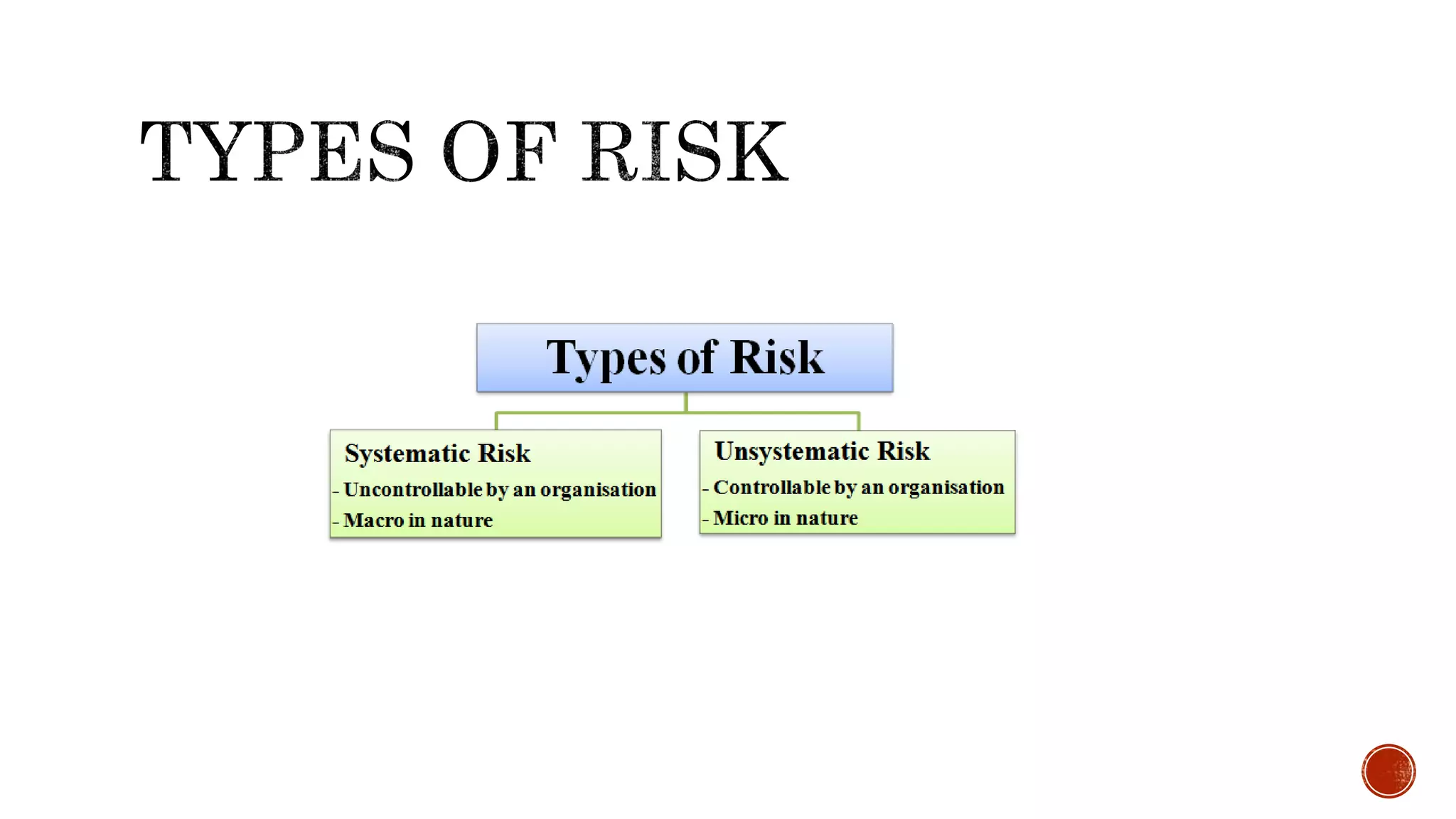 TYPES OF RISK

Types of Risk

Systematic Risk
- Uncontrollable by an organisation
- Macro in nature

Unsystematic Risk
- Controllable by an organisation
- Micro in nature